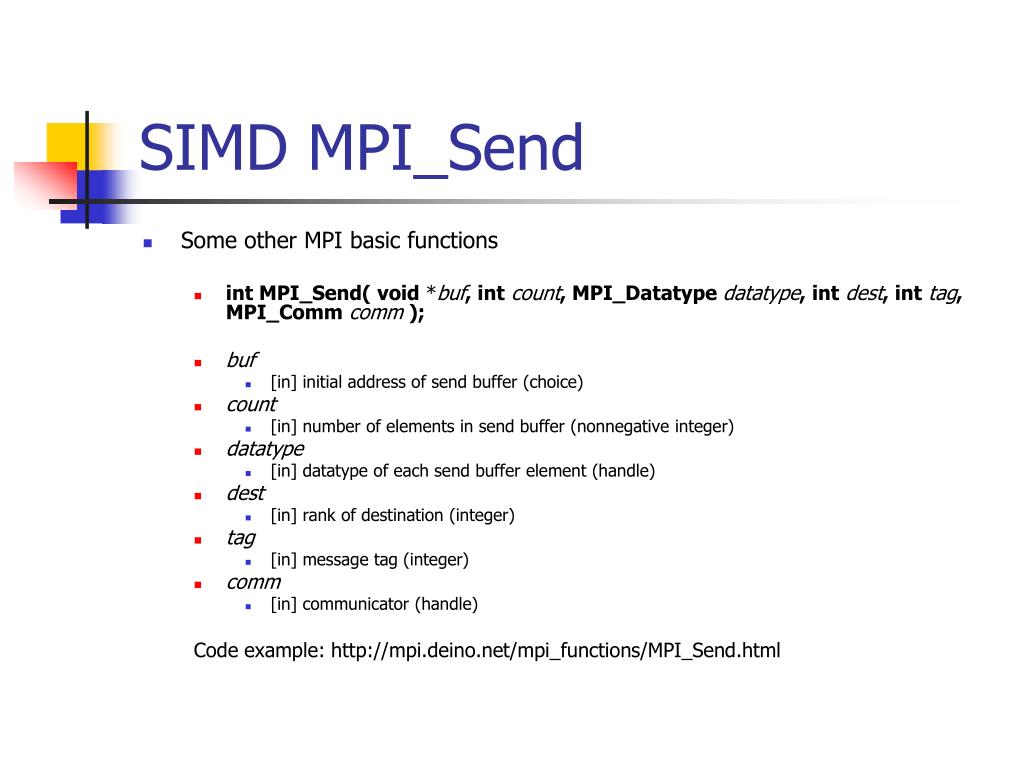 SIMD MPI_Send

Some other MPI basic functions

int MPI_Send( void *buf, int count, MPI_Datatype datatype, int dest, int tag, MPI_Comm comm );

buf
[in] initial address of send buffer (choice)
count
[in] number of elements in send buffer (nonnegative integer)
datatype
[in] datatype of each send buffer element (handle)
dest
[in] rank of destination (integer)
tag
[in] message tag (integer)
comm
[in] communicator (handle)

Code example: http://mpi.deino.net/mpi_functions/MPI_Send.html